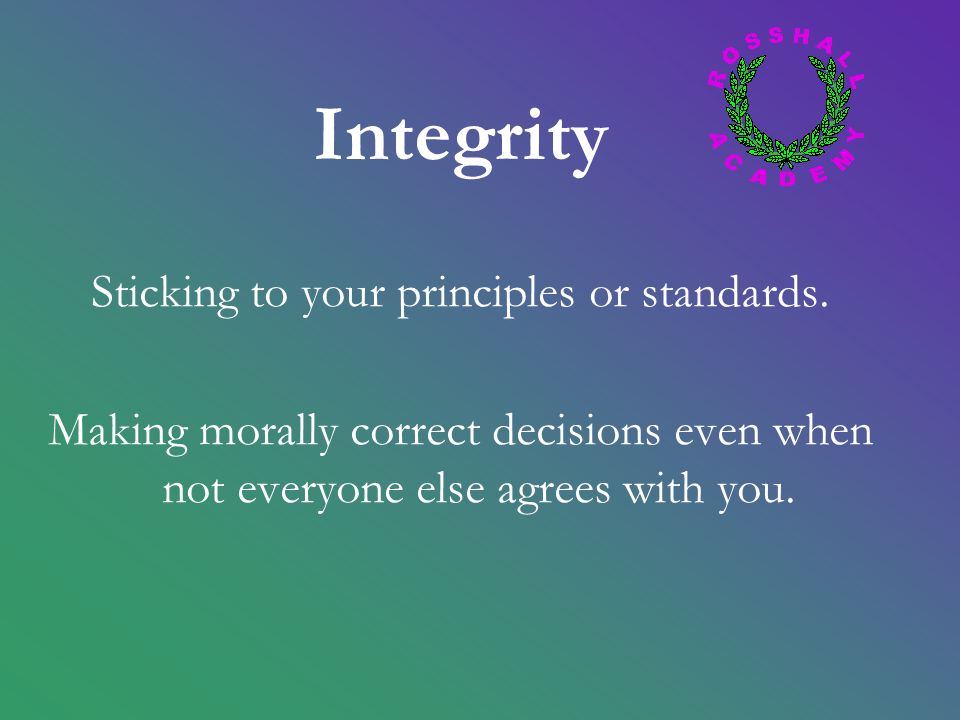 Integrity

ROSSHALL ACADEMY

Sticking to your principles or standards.

Making morally correct decisions even when not everyone else agrees with you.